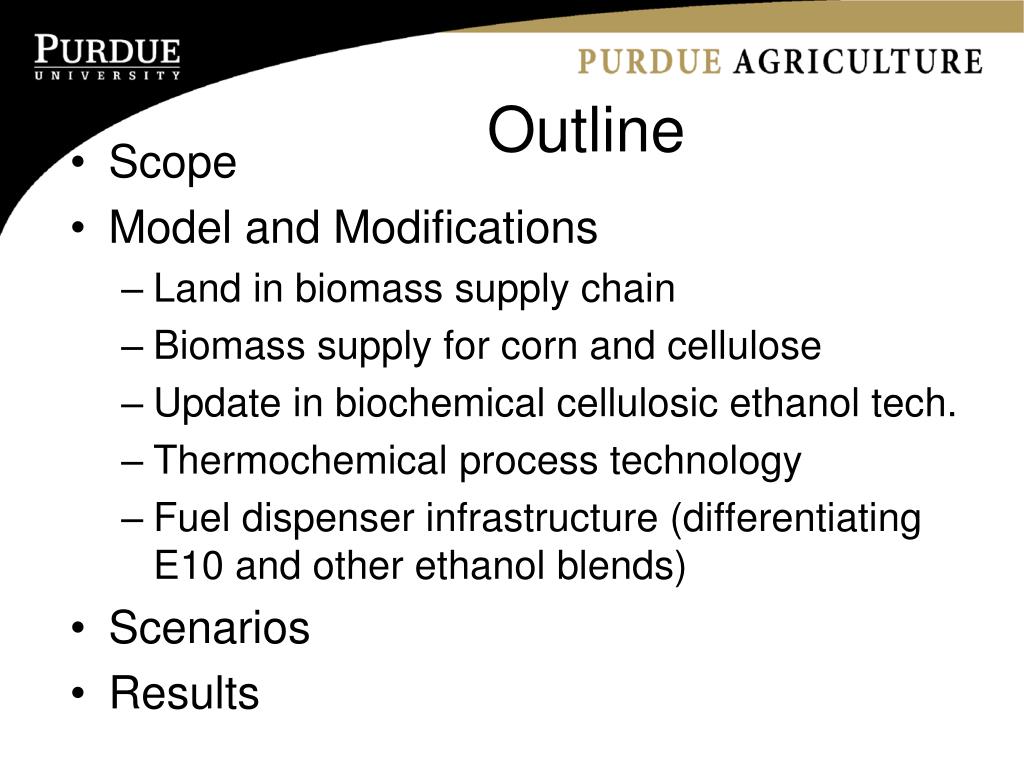 PURDUE
UNIVERSITY

PURDUE AGRICULTURE

Outline

• Scope
• Model and Modifications
– Land in biomass supply chain
– Biomass supply for corn and cellulose
– Update in biochemical cellulosic ethanol tech.
– Thermochemical process technology
– Fuel dispenser infrastructure (differentiating E10 and other ethanol blends)
• Scenarios
• Results